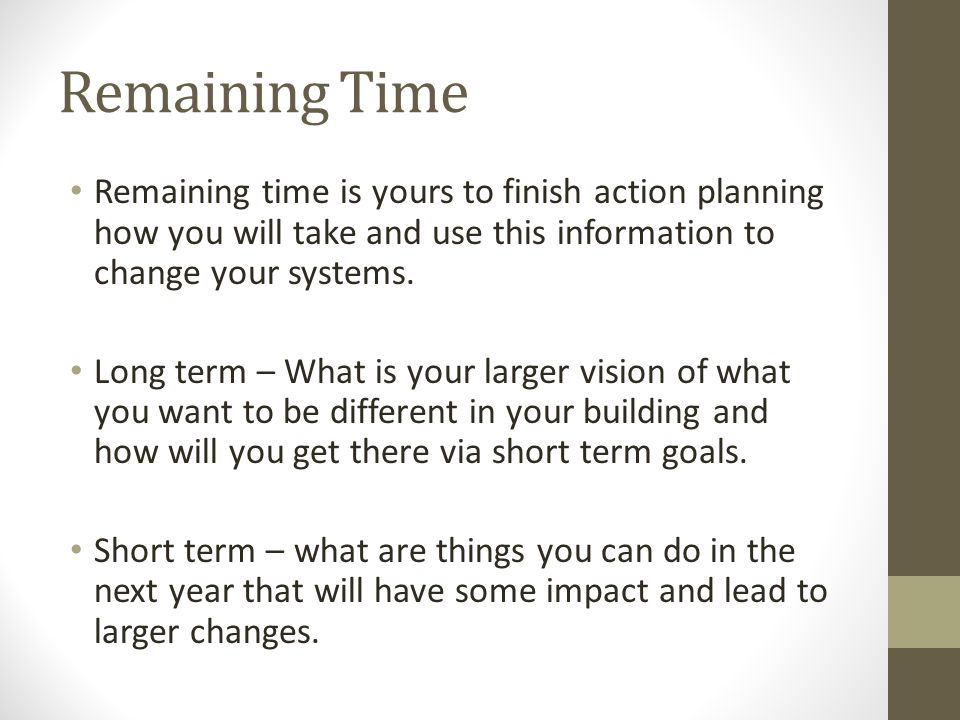 Remaining Time

• Remaining time is yours to finish action planning how you will take and use this information to change your systems.

• Long term – What is your larger vision of what you want to be different in your building and how will you get there via short term goals.

• Short term – what are things you can do in the next year that will have some impact and lead to larger changes.